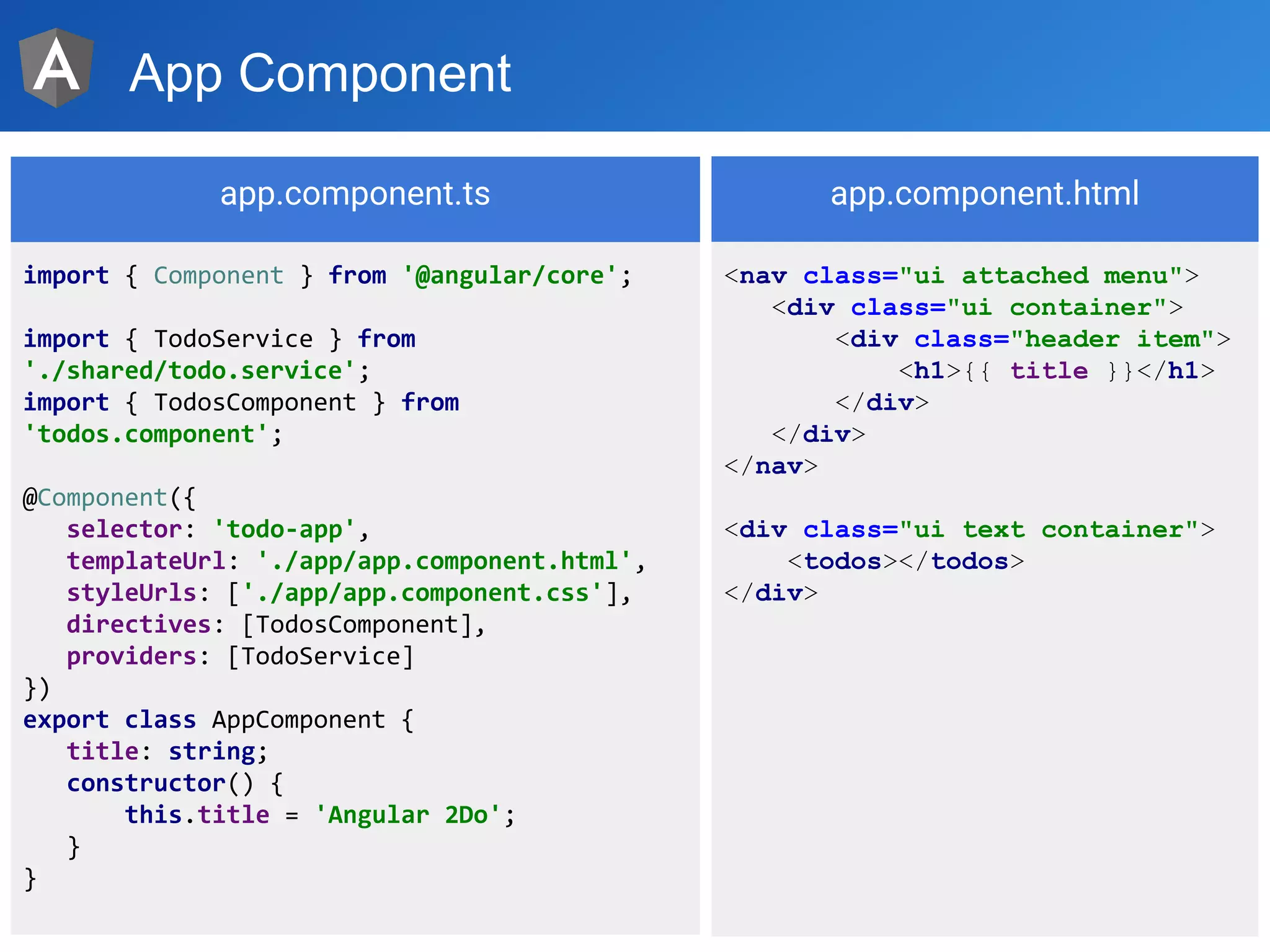 A

App Component

app.component.ts

import { Component } from '@angular/core';

import { TodoService } from './shared/todo.service';
import { TodosComponent } from 'todos.component';

@Component({
 selector: 'todo-app',
 templateUrl: './app/app.component.html',
 styleUrls: ['./app/app.component.css'],
 directives: [TodosComponent],
 providers: [TodoService]
})
export class AppComponent {
 title: string;
 constructor() {
 this.title = 'Angular 2Do';
 }
}

app.component.html

<nav class="ui attached menu">
 <div class="ui container">
 <div class="header item">
 <h1>{{ title }}</h1>
 </div>
 </div>
</nav>

<div class="ui text container">
 <todos></todos>
</div>